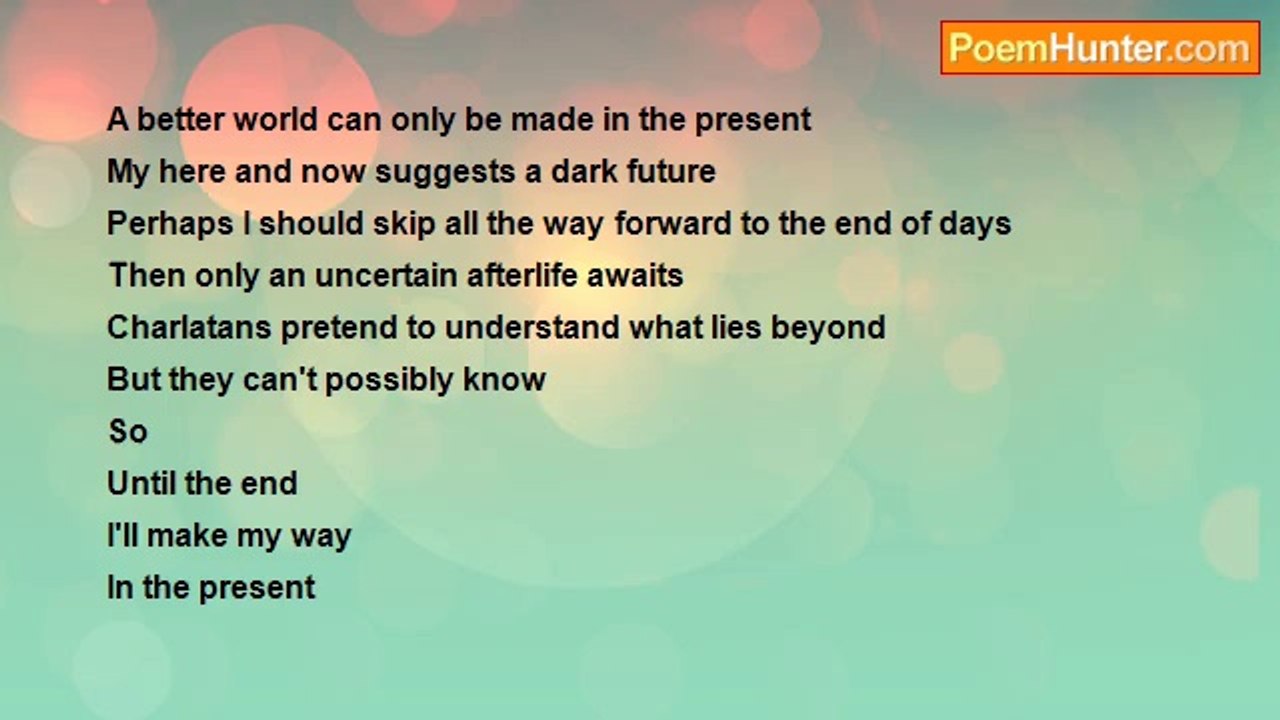 PoemHunter.com

A better world can only be made in the present
My here and now suggests a dark future
Perhaps I should skip all the way forward to the end of days
Then only an uncertain afterlife awaits
Charlatans pretend to understand what lies beyond
But they can't possibly know
So
Until the end
I'll make my way
In the present